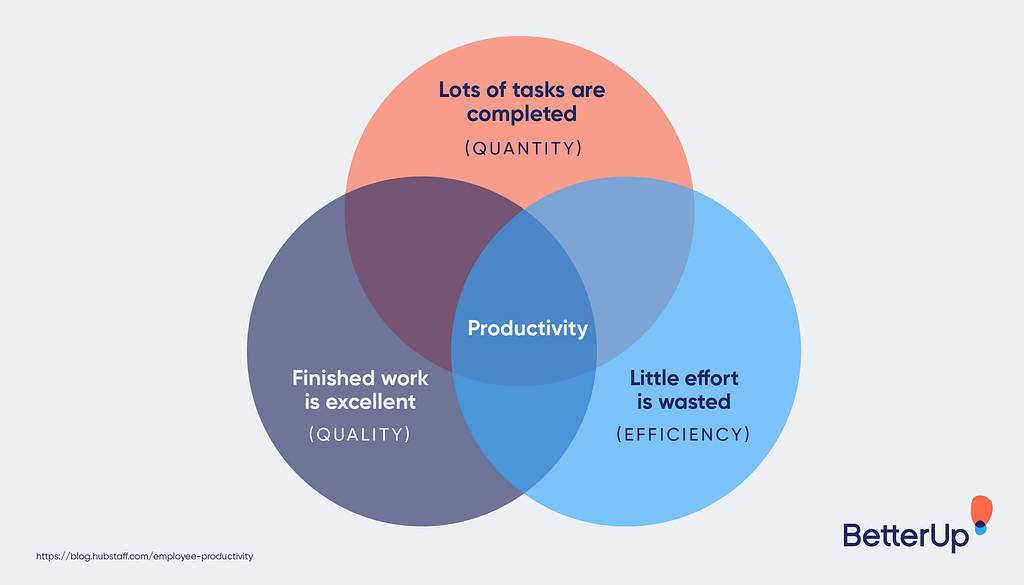 Lots of tasks are completed

(QUANTITY)

Productivity

Finished work is excellent

(QUALITY)

Little effort is wasted

(EFFICIENCY)

https://blog.hubstaff.com/employee-productivity

BetterUp